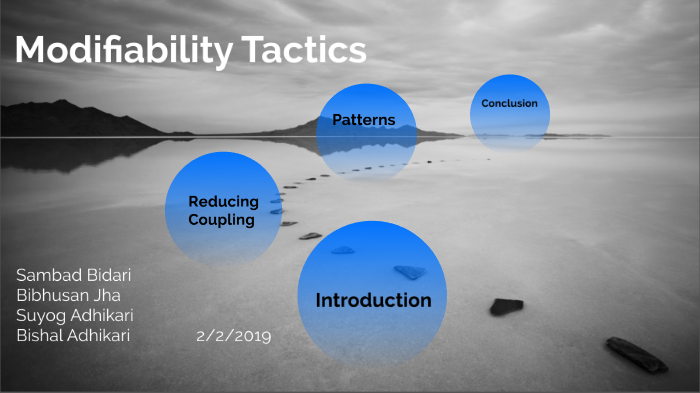 Modifiability Tactics

Patterns

Conclusion

Reducing Coupling

Introduction

Sambad Bidari
Bibhusan Jha
Suyog Adhikari
Bishal Adhikari

2/2/2019